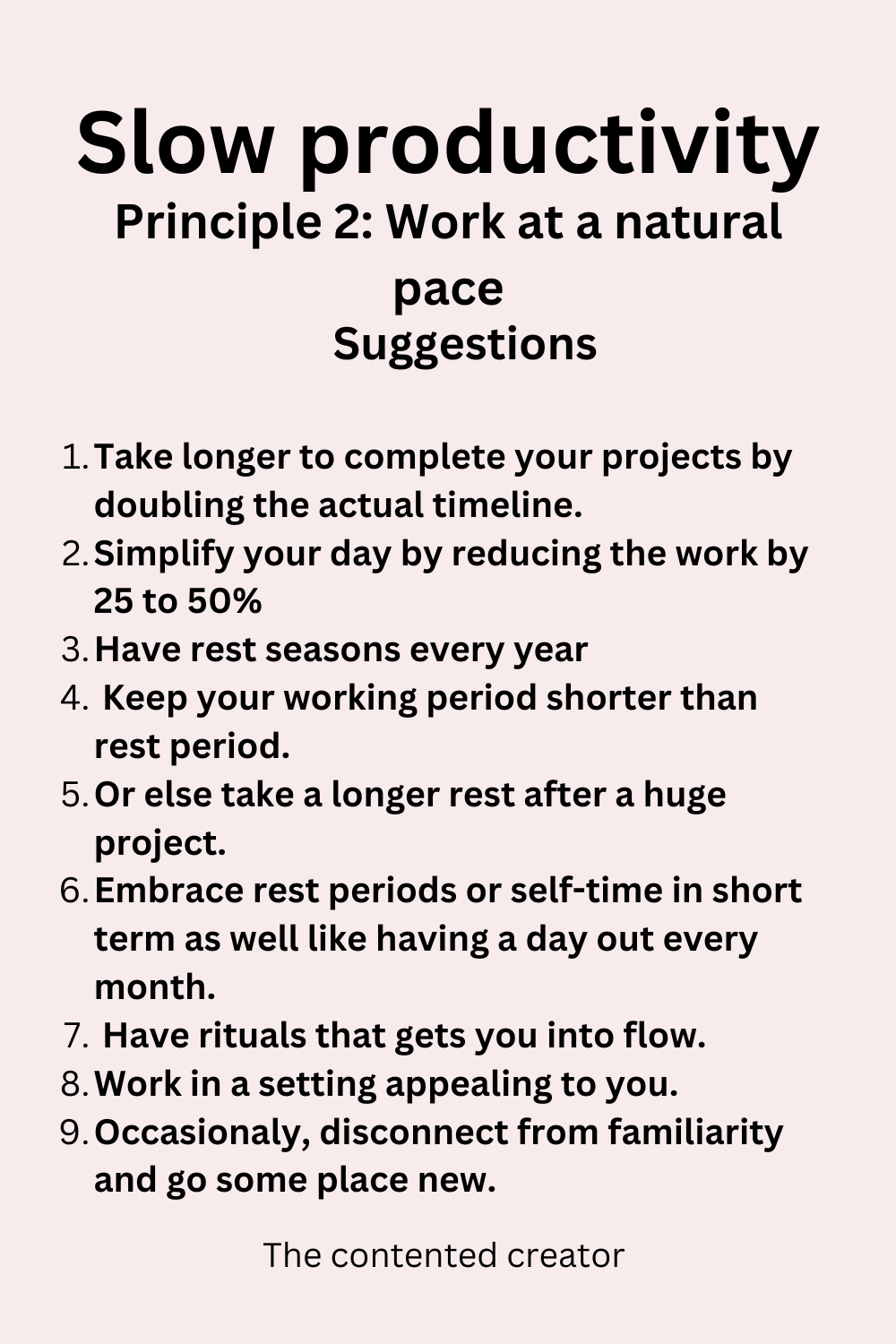 Slow productivity

Principle 2: Work at a natural pace

Suggestions

1. Take longer to complete your projects by doubling the actual timeline.
2. Simplify your day by reducing the work by 25 to 50%
3. Have rest seasons every year
4. Keep your working period shorter than rest period.
5. Or else take a longer rest after a huge project.
6. Embrace rest periods or self-time in short term as well like having a day out every month.
7. Have rituals that gets you into flow.
8. Work in a setting appealing to you.
9. Occasionaly, disconnect from familiarity and go some place new.

The contented creator